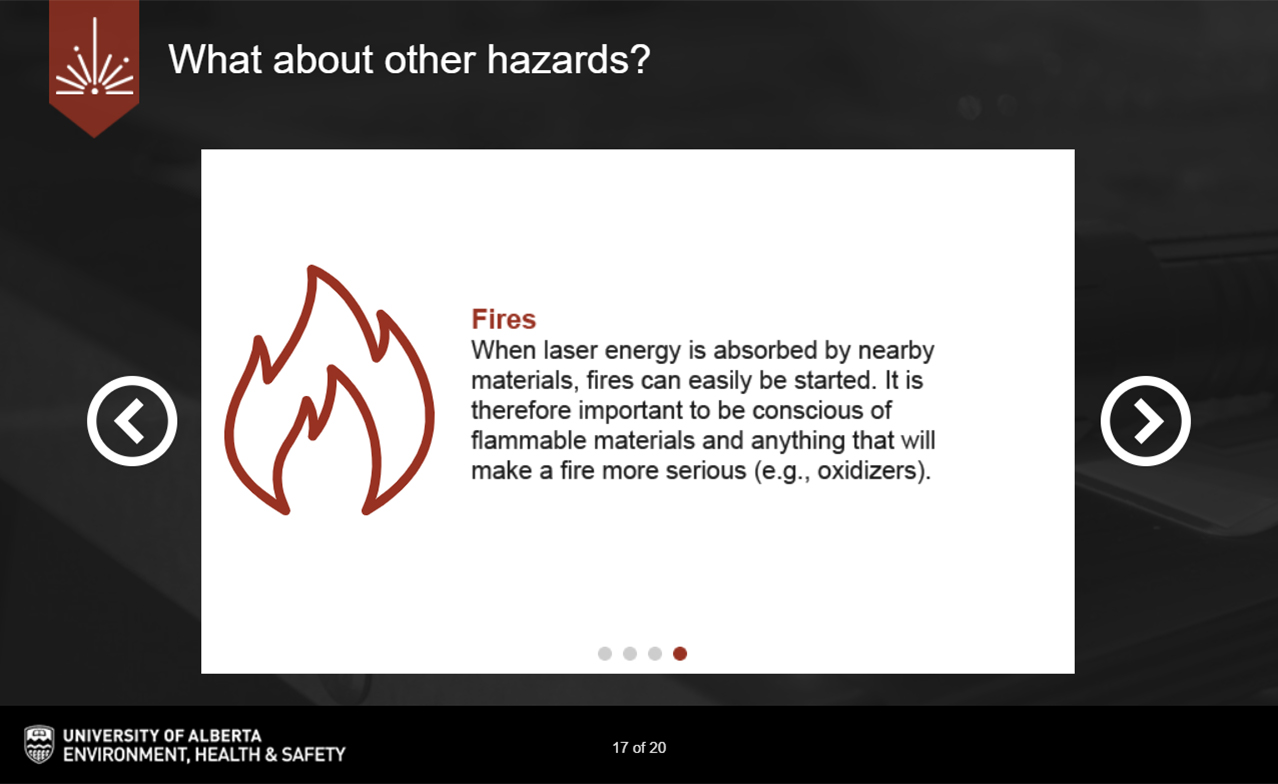 What about other hazards?

Fires
When laser energy is absorbed by nearby materials, fires can easily be started. It is therefore important to be conscious of flammable materials and anything that will make a fire more serious (e.g., oxidizers).

UNIVERSITY OF ALBERTA
ENVIRONMENT, HEALTH & SAFETY

17 of 20